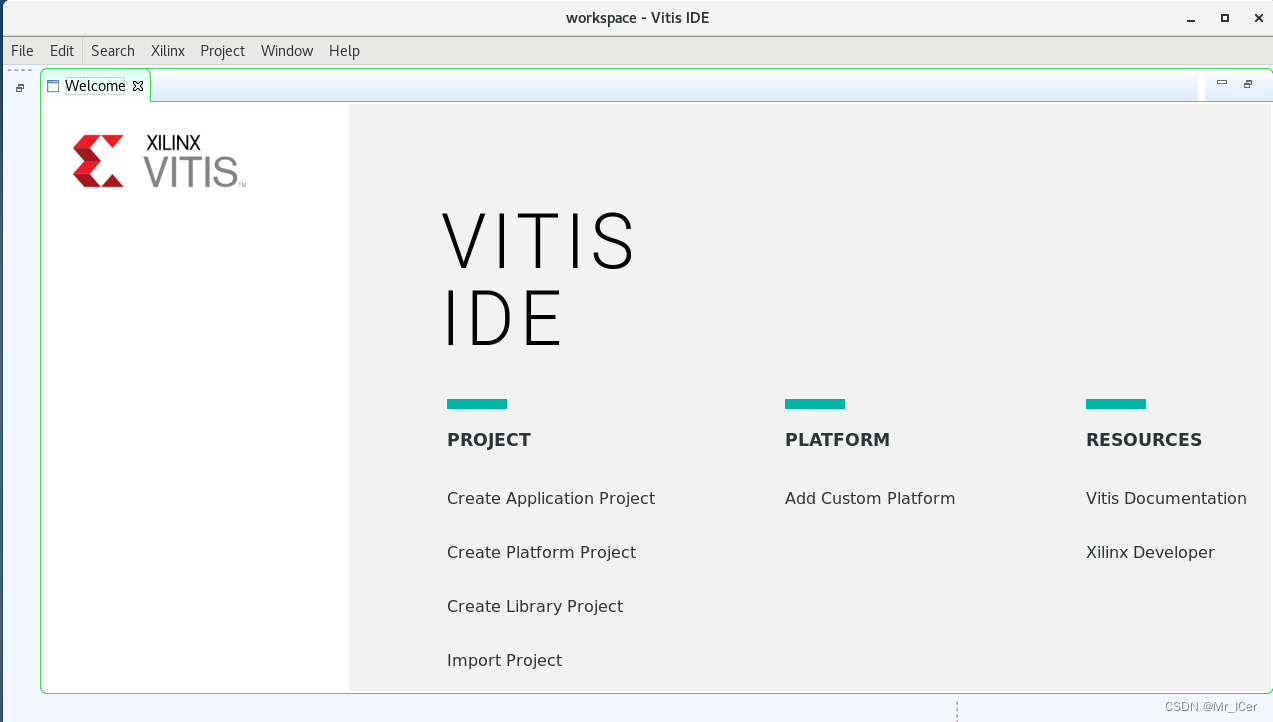 workspace - Vitis IDE

File Edit Search Xilinx Project Window Help

Welcome

XILINX
VITIS™

VITIS
IDE

PROJECT

Create Application Project

Create Platform Project

Create Library Project

Import Project

PLATFORM

Add Custom Platform

RESOURCES

Vitis Documentation

Xilinx Developer

CSDN @Mr_ICer